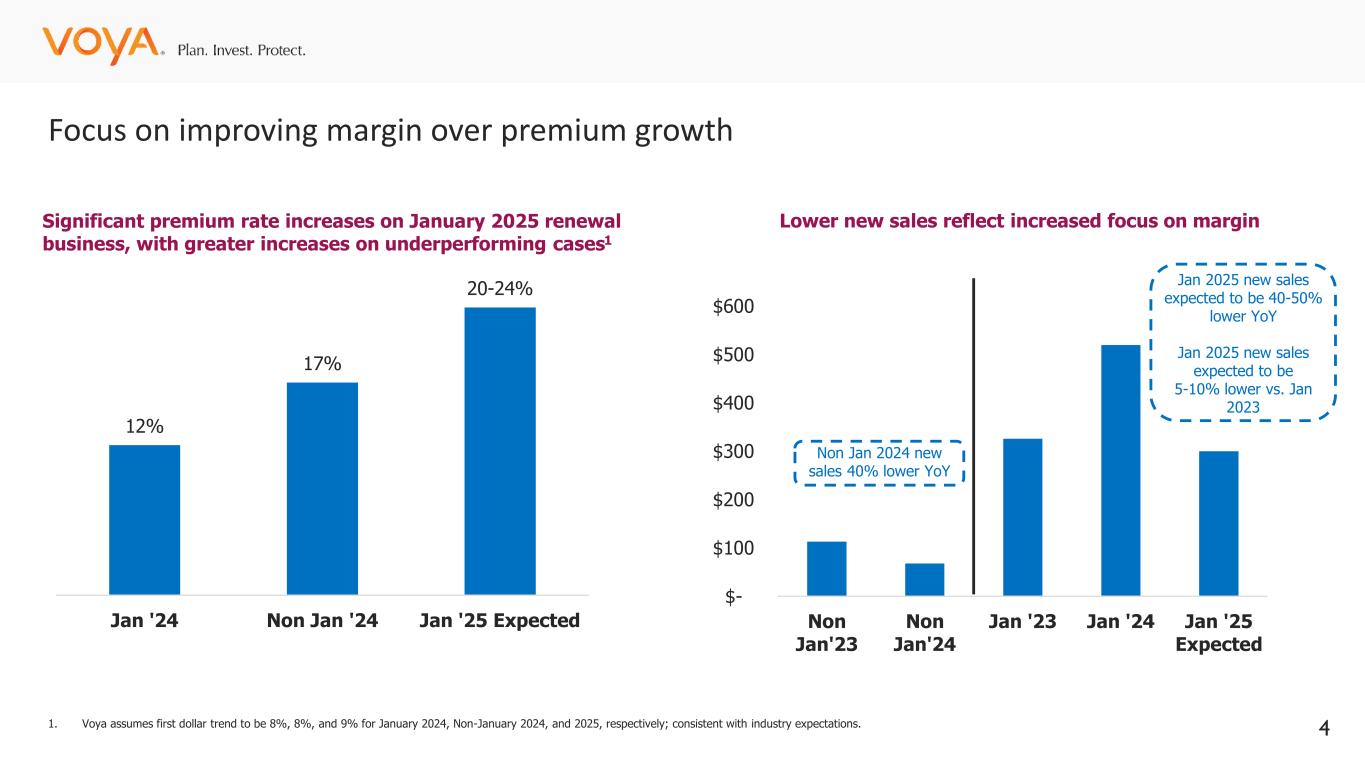 VOYA® Plan. Invest. Protect.

Focus on improving margin over premium growth

Significant premium rate increases on January 2025 renewal business, with greater increases on underperforming cases$^1$

12%

17%

20-24%

Jan '24

Non Jan '24

Jan '25 Expected

Lower new sales reflect increased focus on margin

$600

$500

$400

$300

$200

$100

$-

Non Jan 2024 new sales 40% lower YoY

Jan 2025 new sales expected to be 40-50% lower YoY

Jan 2025 new sales expected to be 5-10% lower vs. Jan 2023

Non Jan'23

Non Jan'24

Jan '23

Jan '24

Jan '25 Expected

1. Voya assumes first dollar trend to be 8%, 8%, and 9% for January 2024, Non-January 2024, and 2025, respectively; consistent with industry expectations.

4